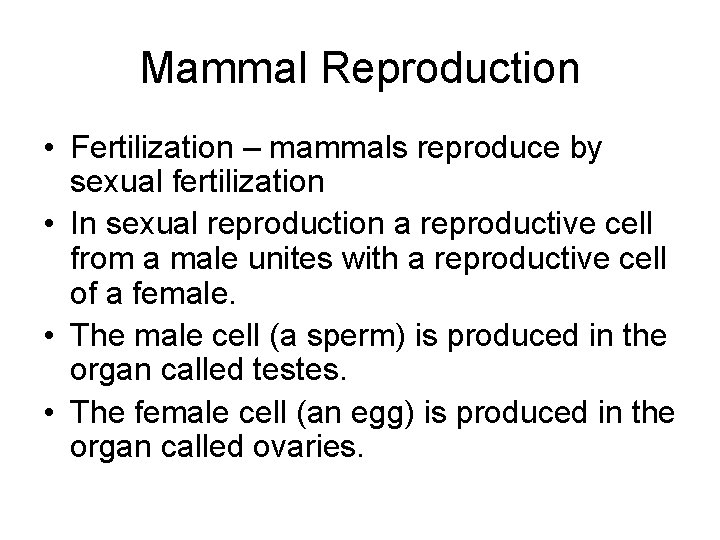 Mammal Reproduction

• Fertilization – mammals reproduce by sexual fertilization
• In sexual reproduction a reproductive cell from a male unites with a reproductive cell of a female.
• The male cell (a sperm) is produced in the organ called testes.
• The female cell (an egg) is produced in the organ called ovaries.